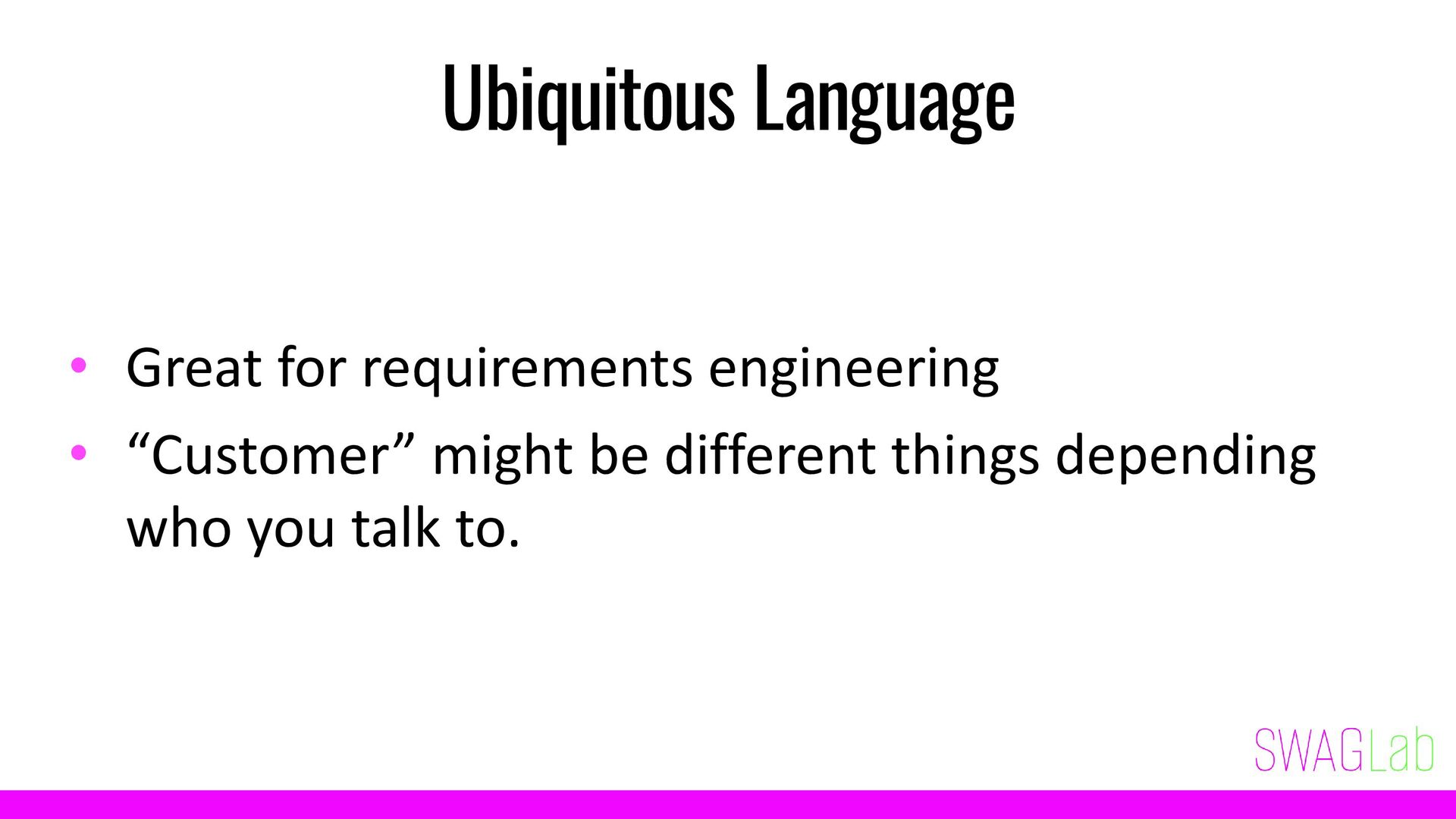 Ubiquitous Language

• Great for requirements engineering
• “Customer” might be different things depending who you talk to.

SWAGLab